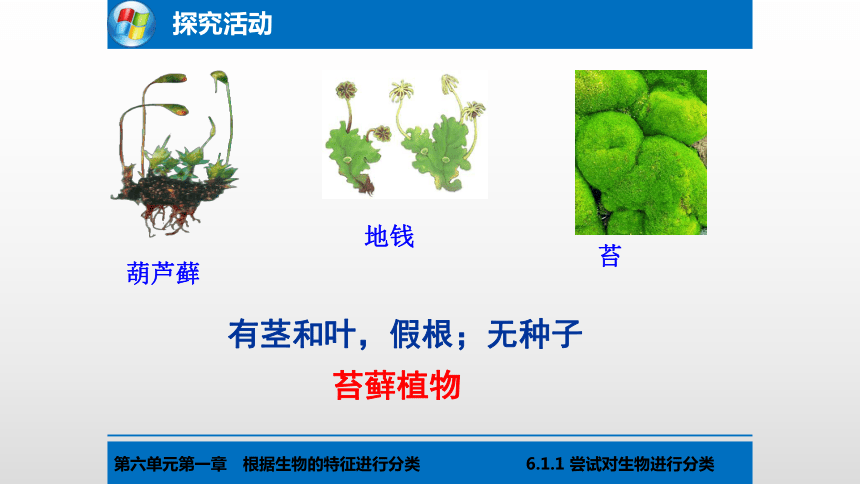 探究活动

葫芦藓

地钱

苔

有茎和叶，假根；无种子

苔藓植物

第六单元第一章　根据生物的特征进行分类

6.1.1 尝试对生物进行分类